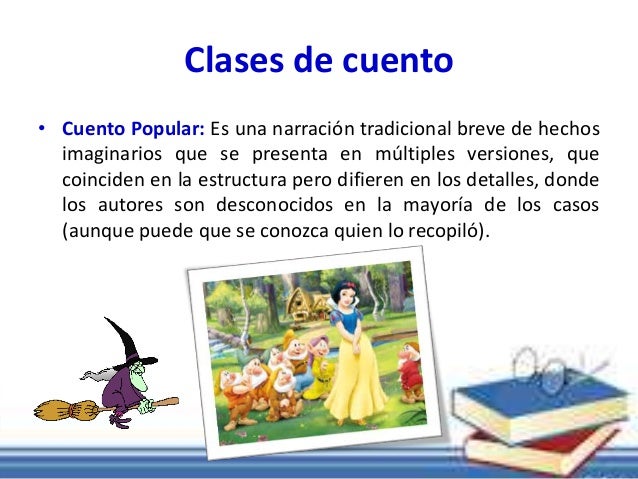 Clases de cuento

• Cuento Popular: Es una narración tradicional breve de hechos imaginarios que se presenta en múltiples versiones, que coinciden en la estructura pero difieren en los detalles, donde los autores son desconocidos en la mayoría de los casos (aunque puede que se conozca quien lo recopiló).